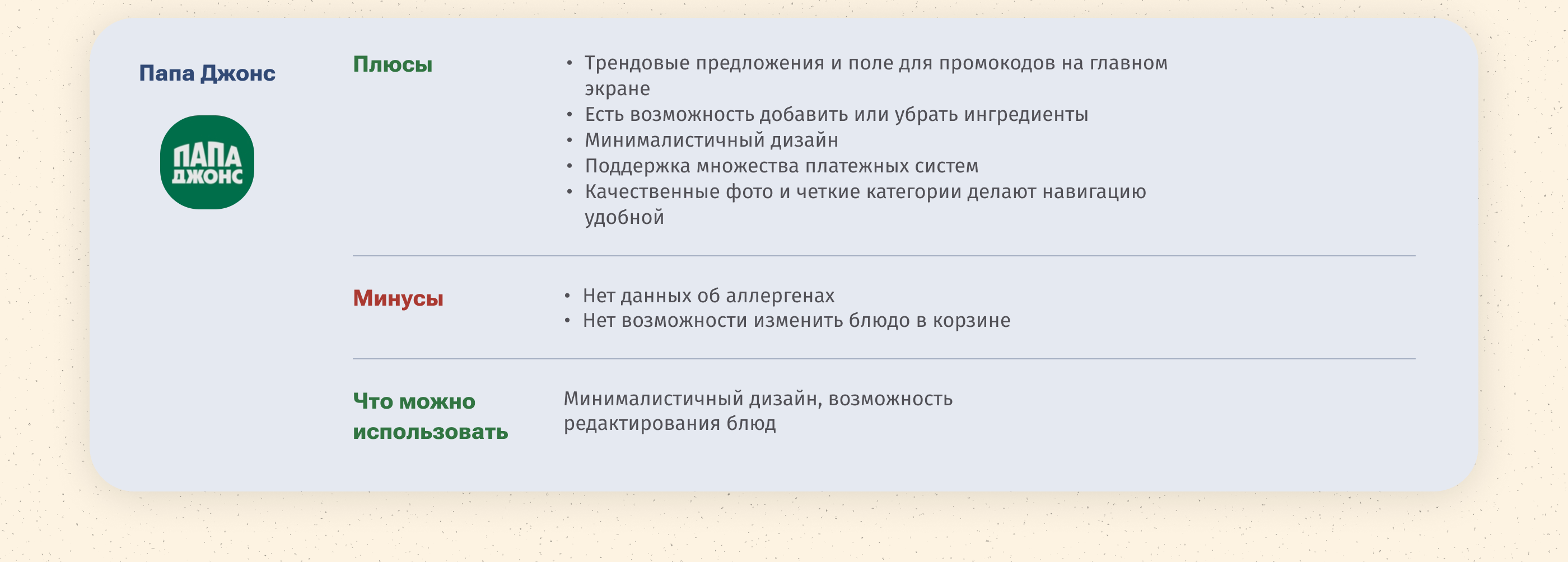 Папа Джонс

ПАПА ДЖОНС

Плюсы

• Трендовые предложения и поле для промокодов на главном экране
• Есть возможность добавить или убрать ингредиенты
• Минималистичный дизайн
• Поддержка множества платежных систем
• Качественные фото и четкие категории делают навигацию удобной

Минусы

• Нет данных об аллергенах
• Нет возможности изменить блюдо в корзине

Что можно использовать

Минималистичный дизайн, возможность редактирования блюд